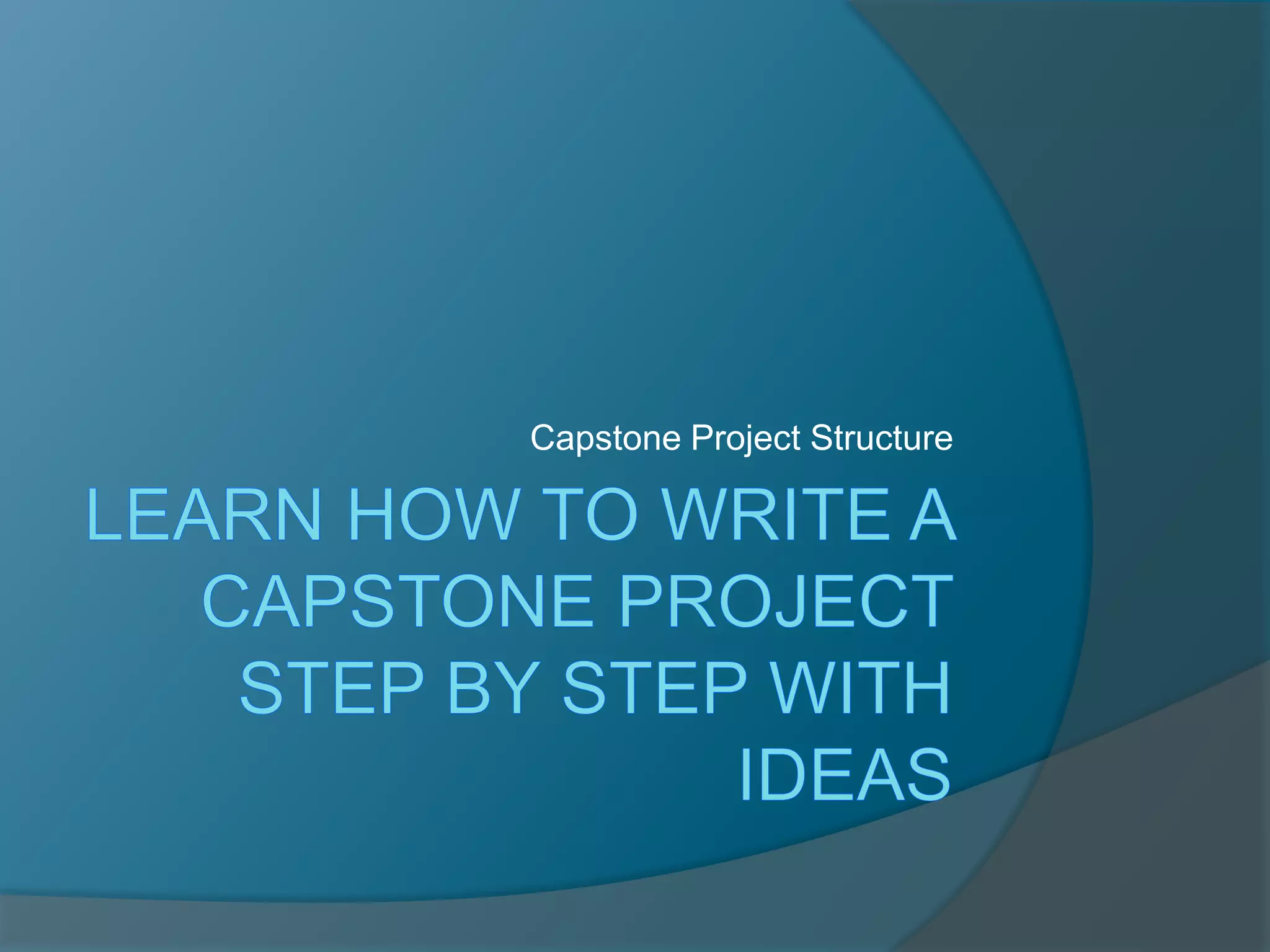 Capstone Project Structure

LEARN HOW TO WRITE A CAPSTONE PROJECT STEP BY STEP WITH IDEAS